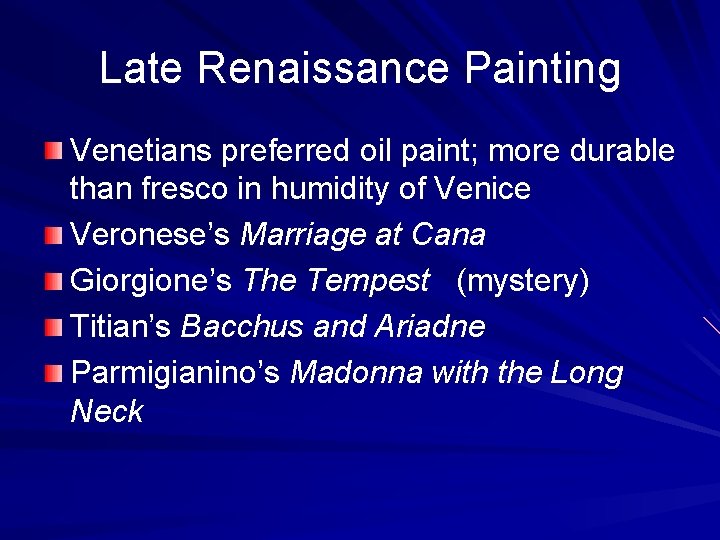 Late Renaissance Painting

Venetians preferred oil paint; more durable than fresco in humidity of Venice

Veronese’s Marriage at Cana

Giorgione’s The Tempest (mystery)

Titian’s Bacchus and Ariadne

Parmigianino’s Madonna with the Long Neck